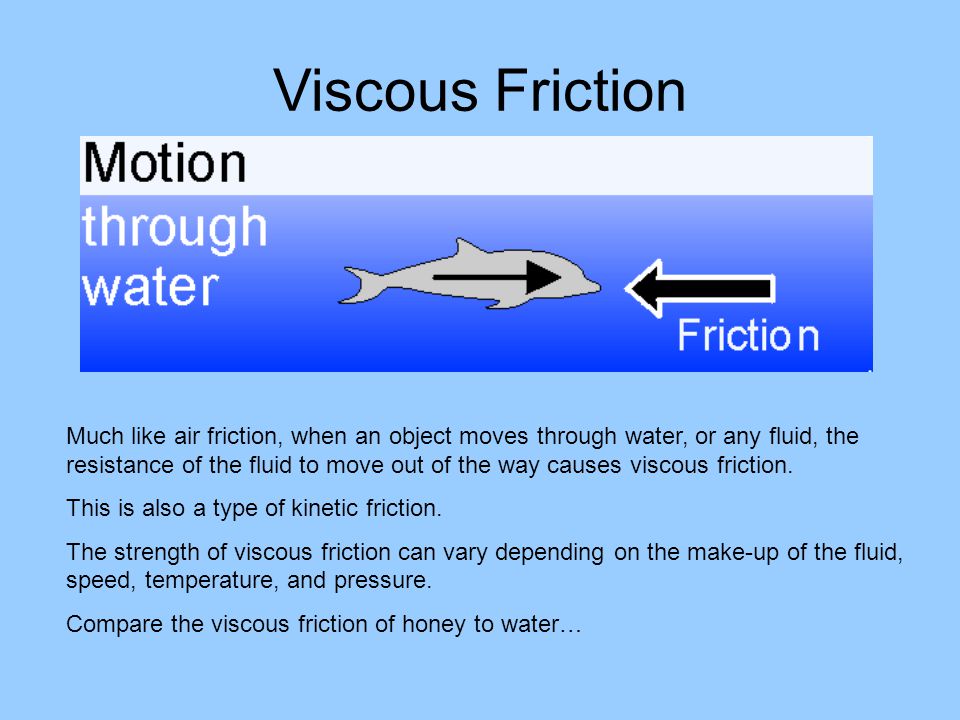 Viscous Friction

Motion
through
water

Friction

Much like air friction, when an object moves through water, or any fluid, the resistance of the fluid to move out of the way causes viscous friction.

This is also a type of kinetic friction.

The strength of viscous friction can vary depending on the make-up of the fluid, speed, temperature, and pressure.

Compare the viscous friction of honey to water…